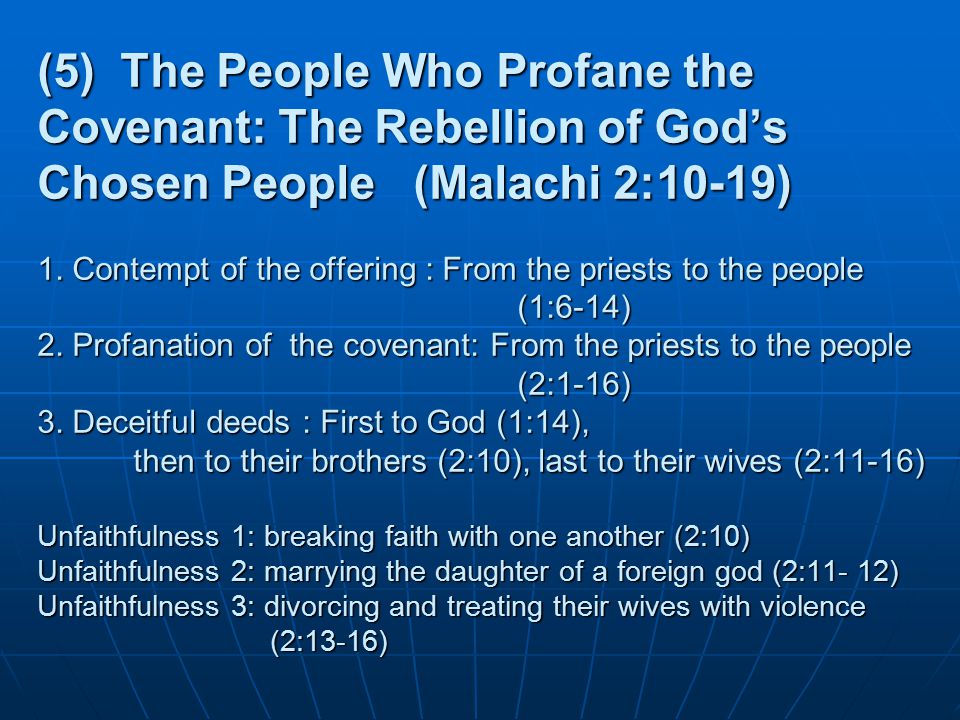 (5) The People Who Profane the Covenant: The Rebellion of God's Chosen People (Malachi 2:10-19)

1. Contempt of the offering : From the priests to the people (1:6-14)
2. Profanation of the covenant: From the priests to the people (2:1-16)
3. Deceitful deeds : First to God (1:14), then to their brothers (2:10), last to their wives (2:11-16)

Unfaithfulness 1: breaking faith with one another (2:10)
Unfaithfulness 2: marrying the daughter of a foreign god (2:11- 12)
Unfaithfulness 3: divorcing and treating their wives with violence (2:13-16)